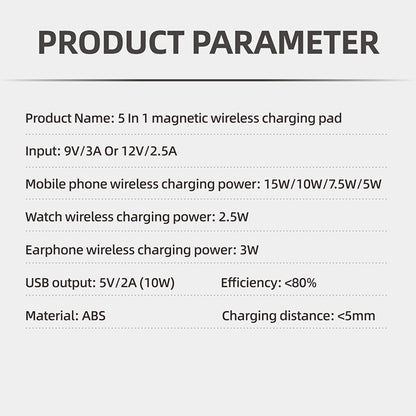 PRODUCT PARAMETER

Product Name: 5 In 1 magnetic wireless charging pad

Input: 9V/3A Or 12V/2.5A

Mobile phone wireless charging power: 15W/10W/7.5W/5W

Watch wireless charging power: 2.5W

Earphone wireless charging power: 3W

USB output: 5V/2A (10W)

Efficiency: <80%

Material: ABS

Charging distance: <5mm